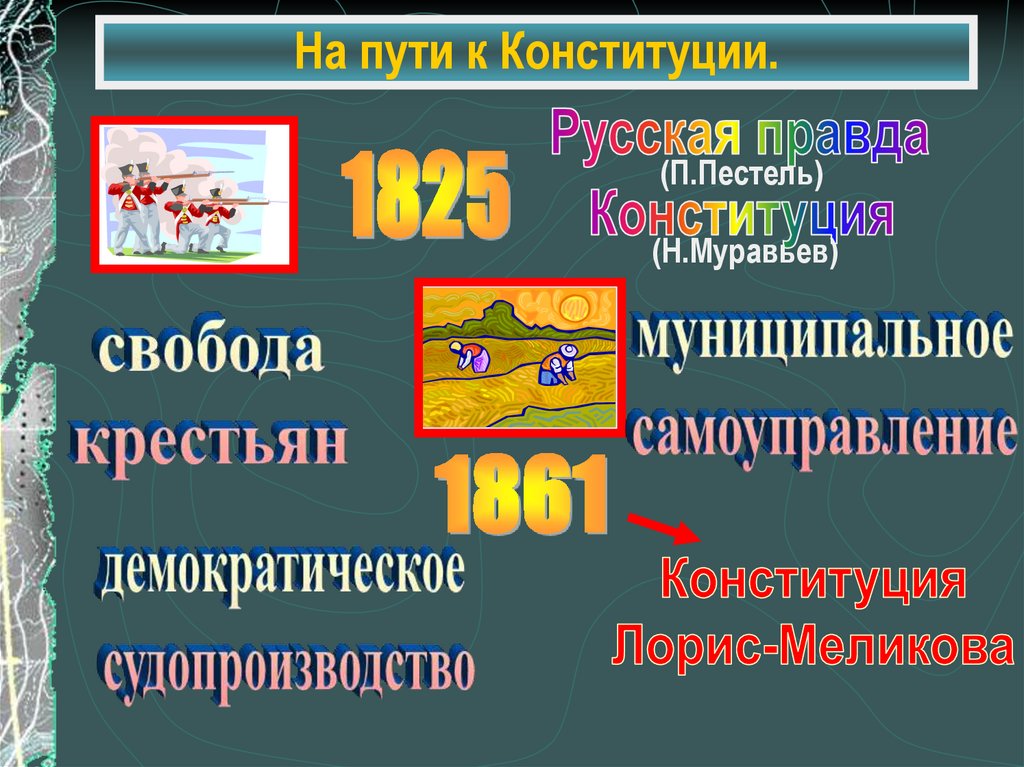 На пути к Конституции.

1825

Русская правда
(П.Пестель)
Конституция
(Н.Муравьев)

свобода крестьян

муниципальное самоуправление

1861

демократическое судопроизводство

Конституция Лорис-Меликова